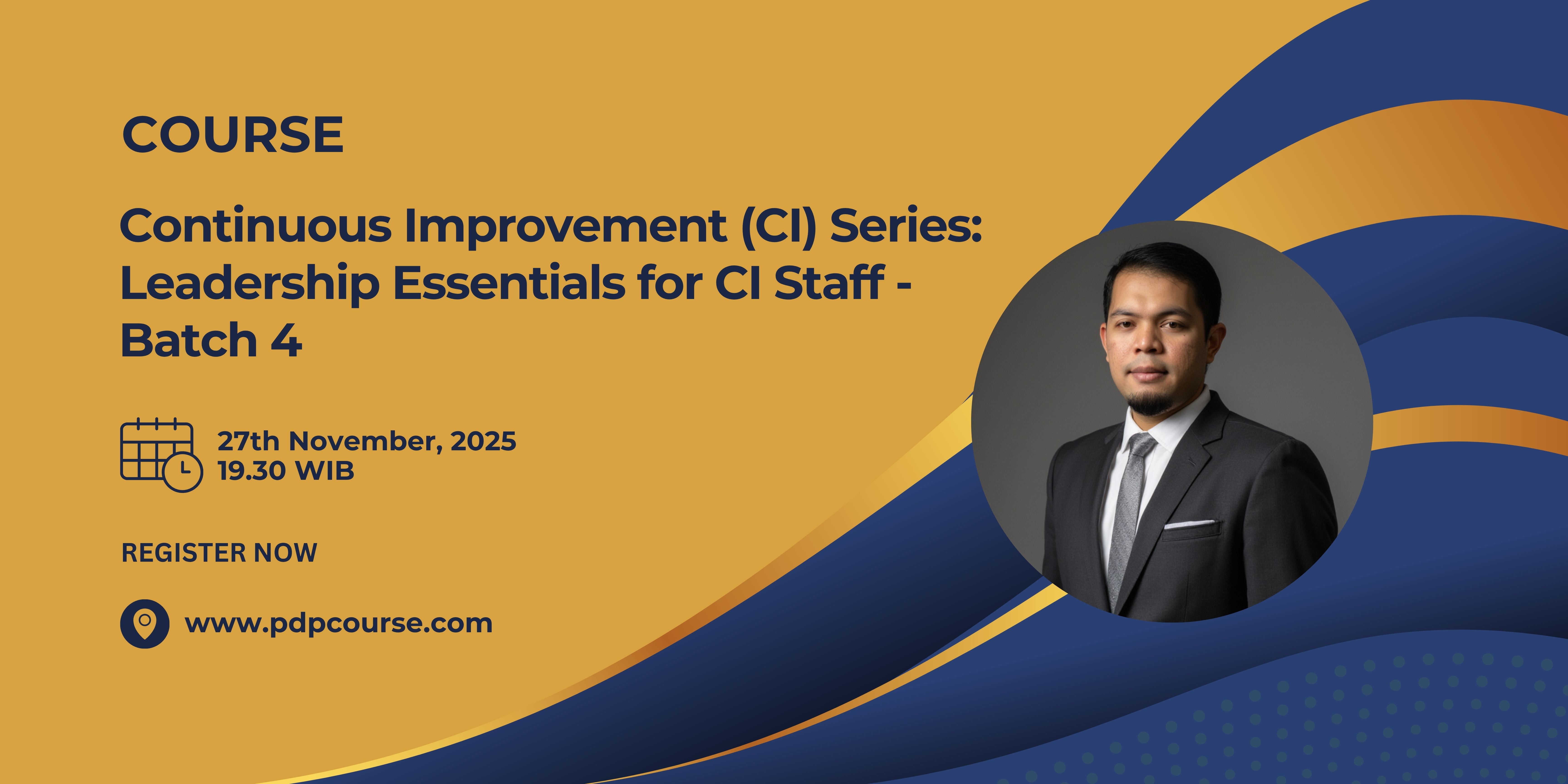 COURSE

Continuous Improvement (CI) Series: Leadership Essentials for CI Staff - Batch 4

27th November, 2025
19.30 WIB

REGISTER NOW

www.pdpcourse.com